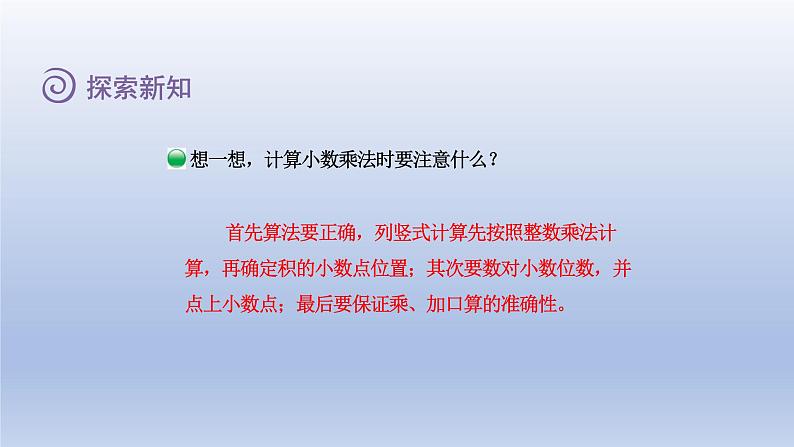 探索新知

想一想，计算小数乘法时要注意什么？

首先算法要正确，列竖式计算先按照整数乘法计算，再确定积的小数点位置；其次要数对小数位数，并点上小数点；最后要保证乘、加口算的准确性。